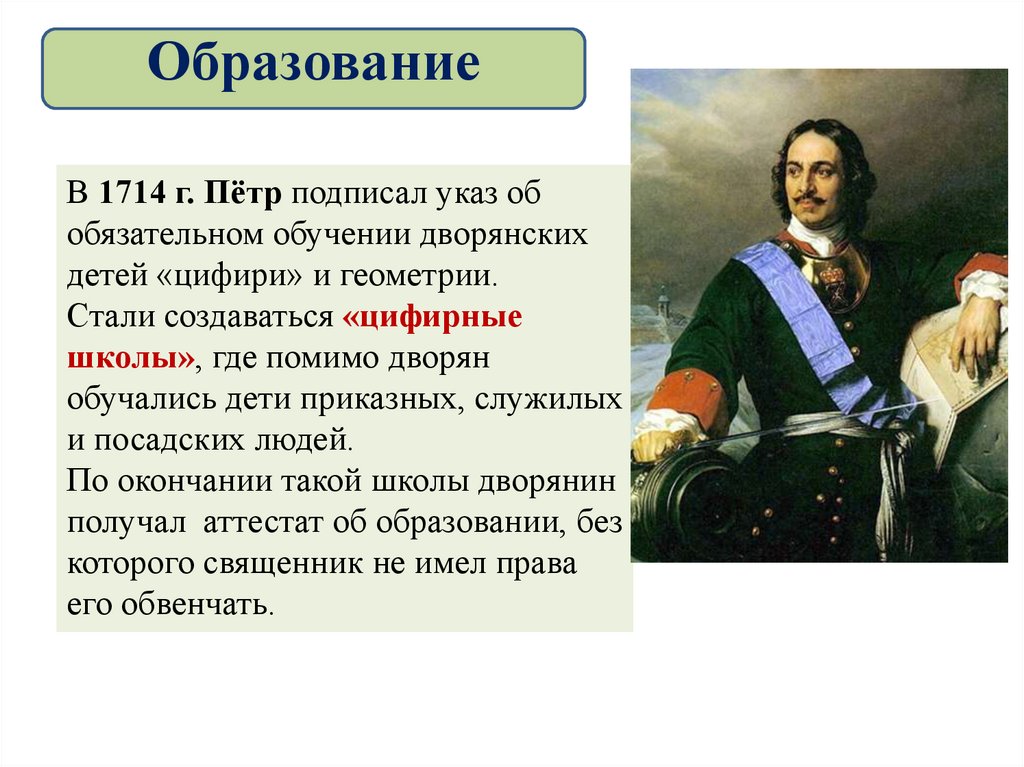 Образование

В 1714 г. Пётр подписал указ об обязательном обучении дворянских детей «цифири» и геометрии.
Стали создаваться «цифирные школы», где помимо дворян обучались дети приказных, служилых и посадских людей.
По окончании такой школы дворянин получал аттестат об образовании, без которого священник не имел права его обвенчать.